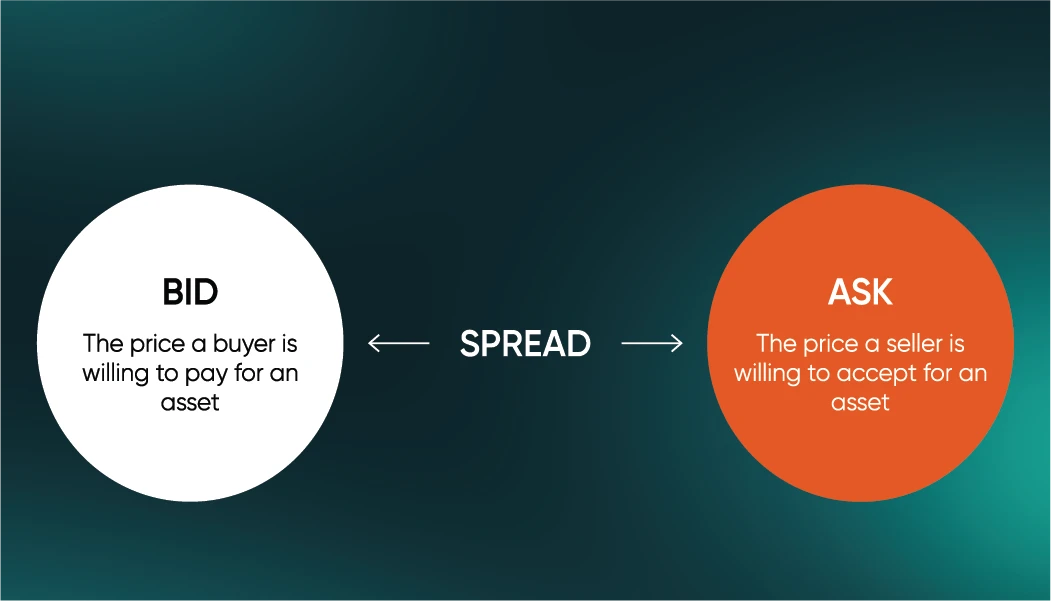 BID

The price a buyer is willing to pay for an asset

SPREAD

ASK

The price a seller is willing to accept for an asset